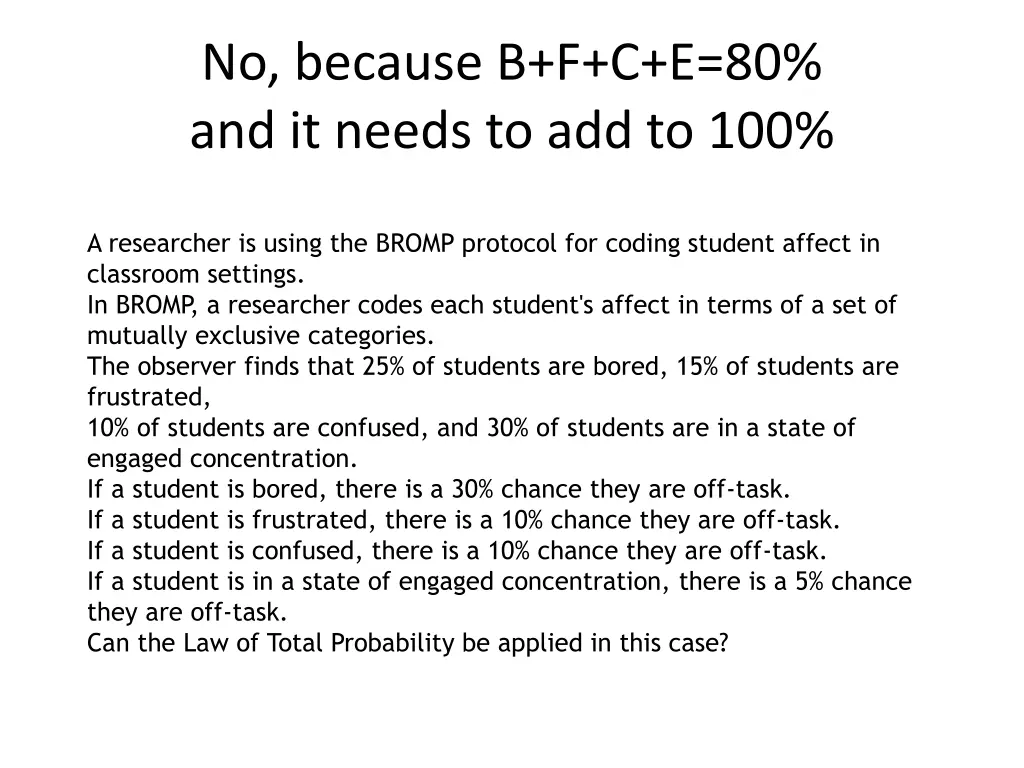 No, because B+F+C+E=80% and it needs to add to 100%

A researcher is using the BROMP protocol for coding student affect in classroom settings.
In BROMP, a researcher codes each student's affect in terms of a set of mutually exclusive categories.
The observer finds that 25% of students are bored, 15% of students are frustrated,
10% of students are confused, and 30% of students are in a state of engaged concentration.
If a student is bored, there is a 30% chance they are off-task.
If a student is frustrated, there is a 10% chance they are off-task.
If a student is confused, there is a 10% chance they are off-task.
If a student is in a state of engaged concentration, there is a 5% chance they are off-task.
Can the Law of Total Probability be applied in this case?